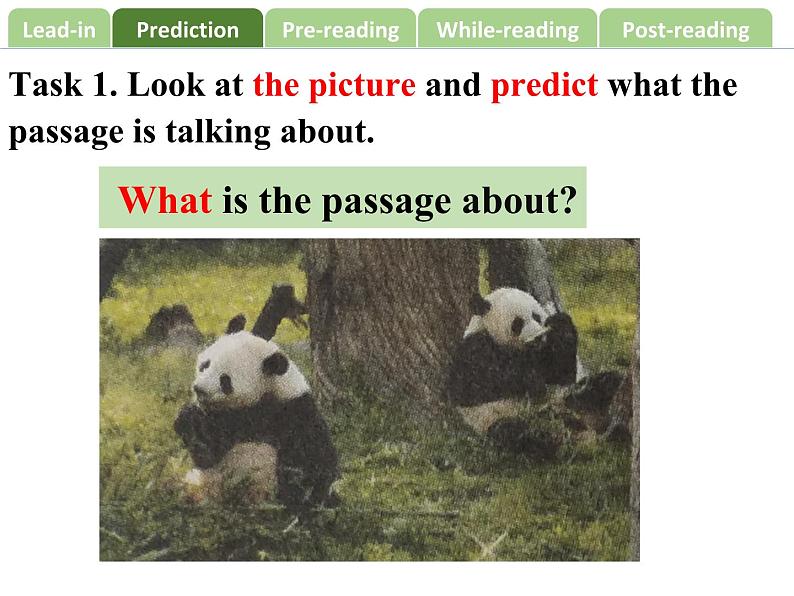 Lead-in Prediction Pre-reading While-reading Post-reading

Task 1. Look at the picture and predict what the passage is talking about.

What is the passage about?